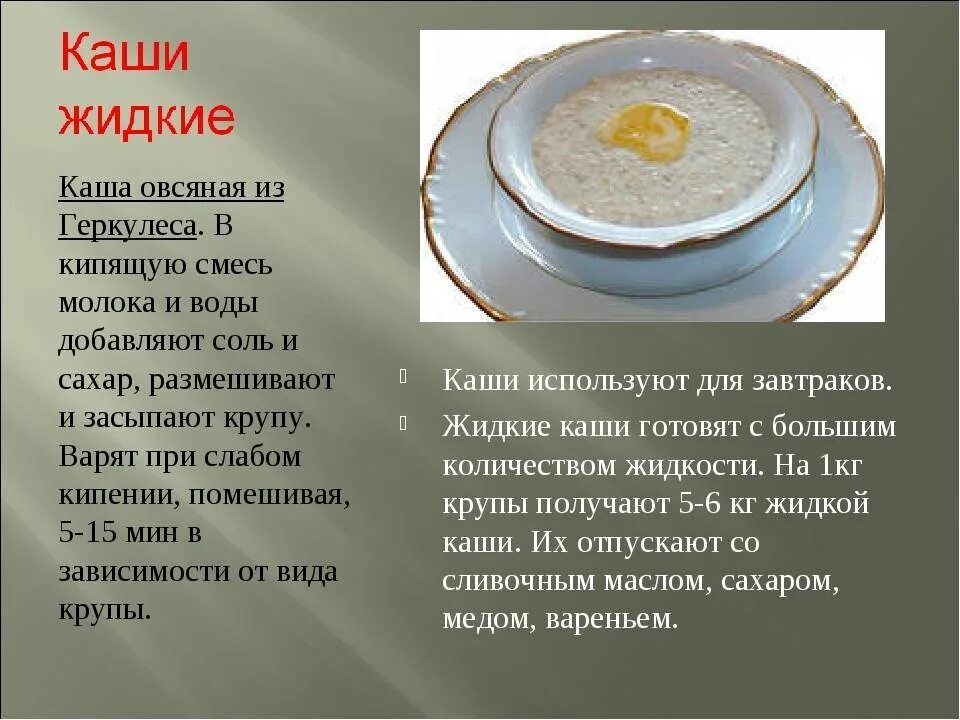 Каши жидкие

Каша овсяная из Геркулеса. В кипящую смесь молока и воды добавляют соль и сахар, размешивают и засыпают крупу. Варят при слабом кипении, помешивая, 5-15 мин в зависимости от вида крупы.

Каши используют для завтраков.

Жидкие каши готовят с большим количеством жидкости. На 1кг крупы получают 5-6 кг жидкой каши. Их отпускают со сливочным маслом, сахаром, медом, вареньем.